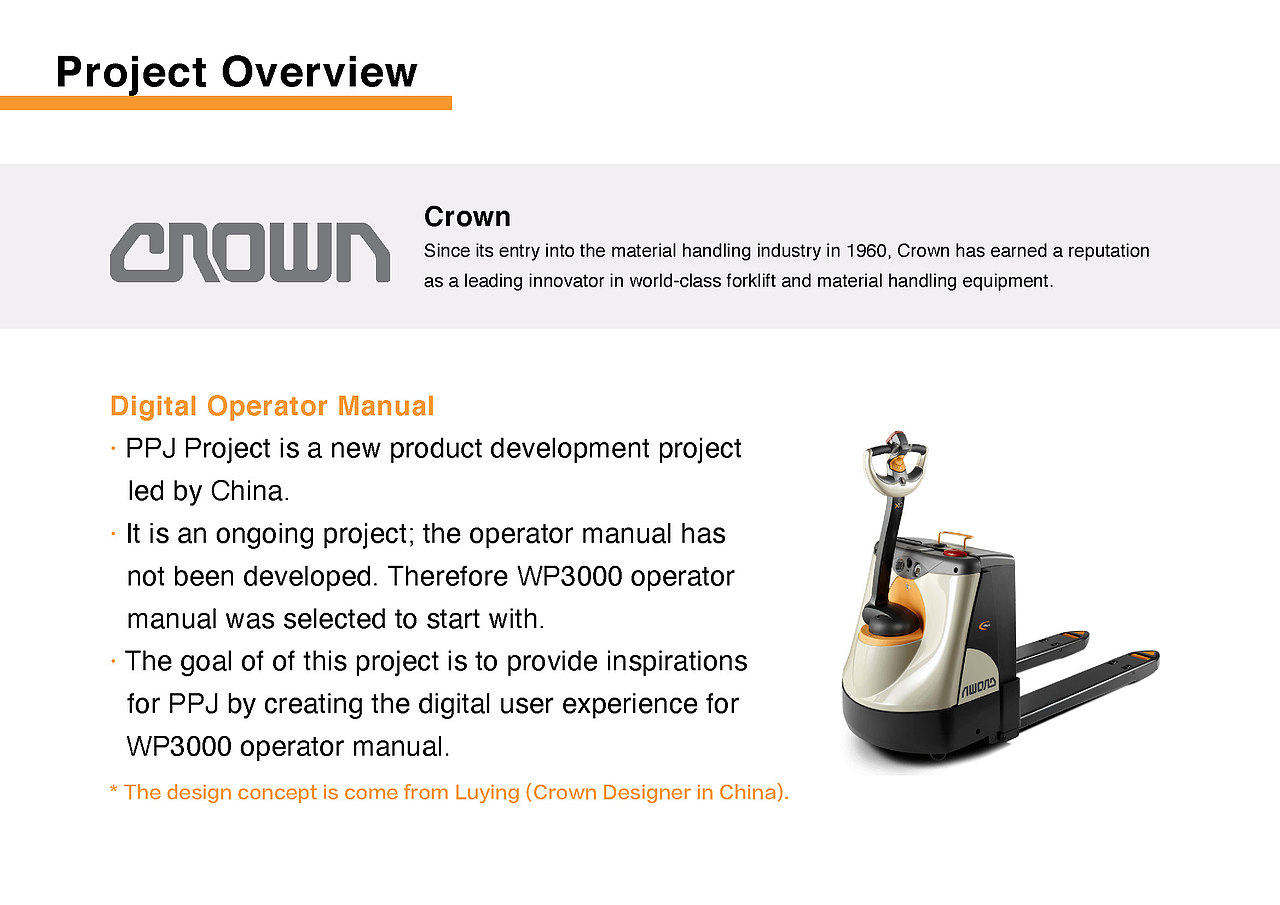 Project Overview

CROWN

Crown
Since its entry into the material handling industry in 1960, Crown has earned a reputation as a leading innovator in world-class forklift and material handling equipment.

Digital Operator Manual
· PPJ Project is a new product development project led by China.
· It is an ongoing project; the operator manual has not been developed. Therefore WP3000 operator manual was selected to start with.
· The goal of of this project is to provide inspirations for PPJ by creating the digital user experience for WP3000 operator manual.
* The design concept is come from Luying (Crown Designer in China).

CROWN